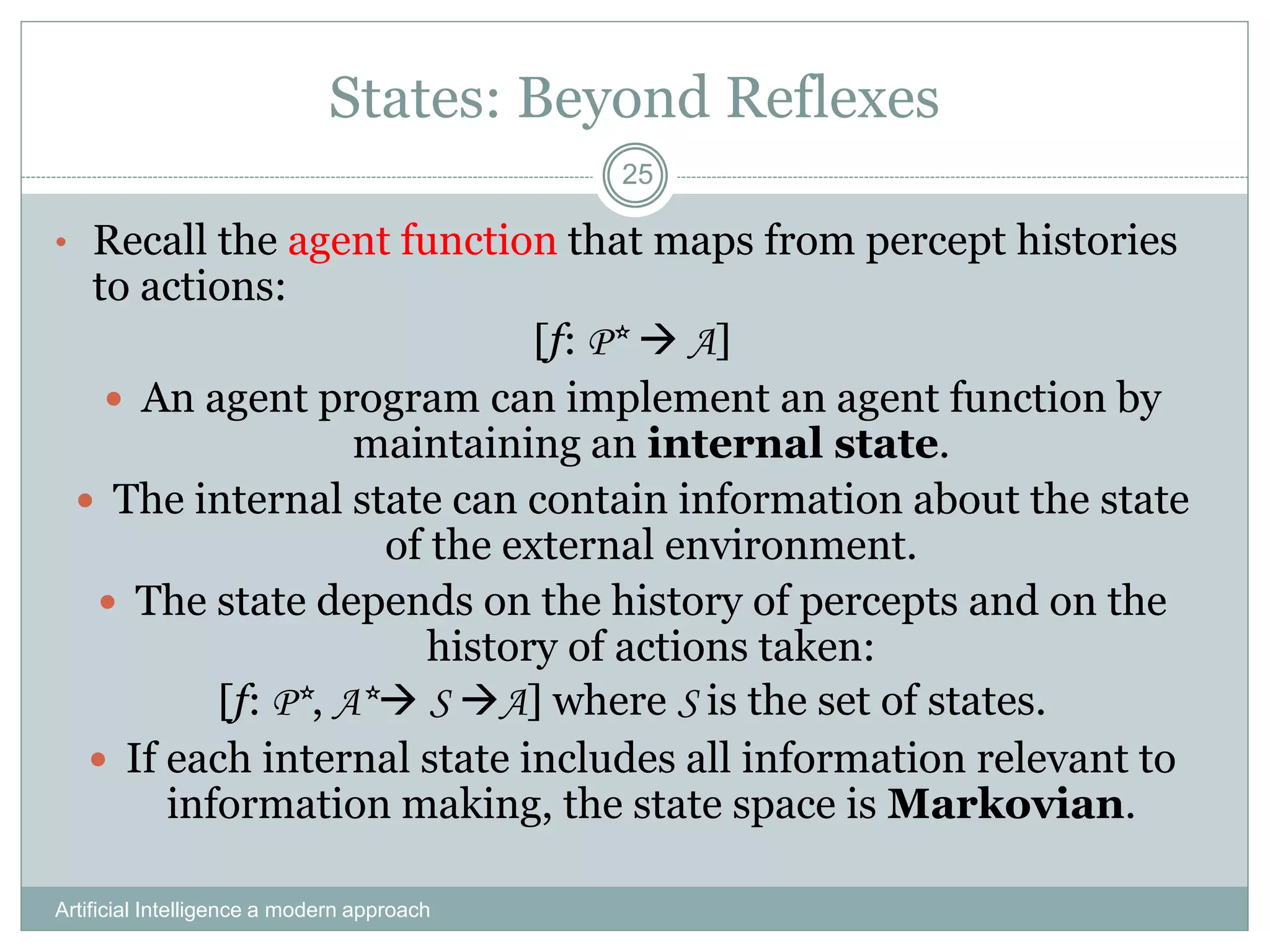 States: Beyond Reflexes

25

• Recall the agent function that maps from percept histories to actions:

$[f: \mathcal{P}^* \rightarrow \mathcal{A}]$

• An agent program can implement an agent function by maintaining an **internal state**.

• The internal state can contain information about the state of the external environment.

• The state depends on the history of percepts and on the history of actions taken:

$[f: \mathcal{P}^*, \mathcal{A}^* \rightarrow \mathcal{S} \rightarrow \mathcal{A}]$ where $\mathcal{S}$ is the set of states.

• If each internal state includes all information relevant to information making, the state space is **Markovian**.

Artificial Intelligence a modern approach